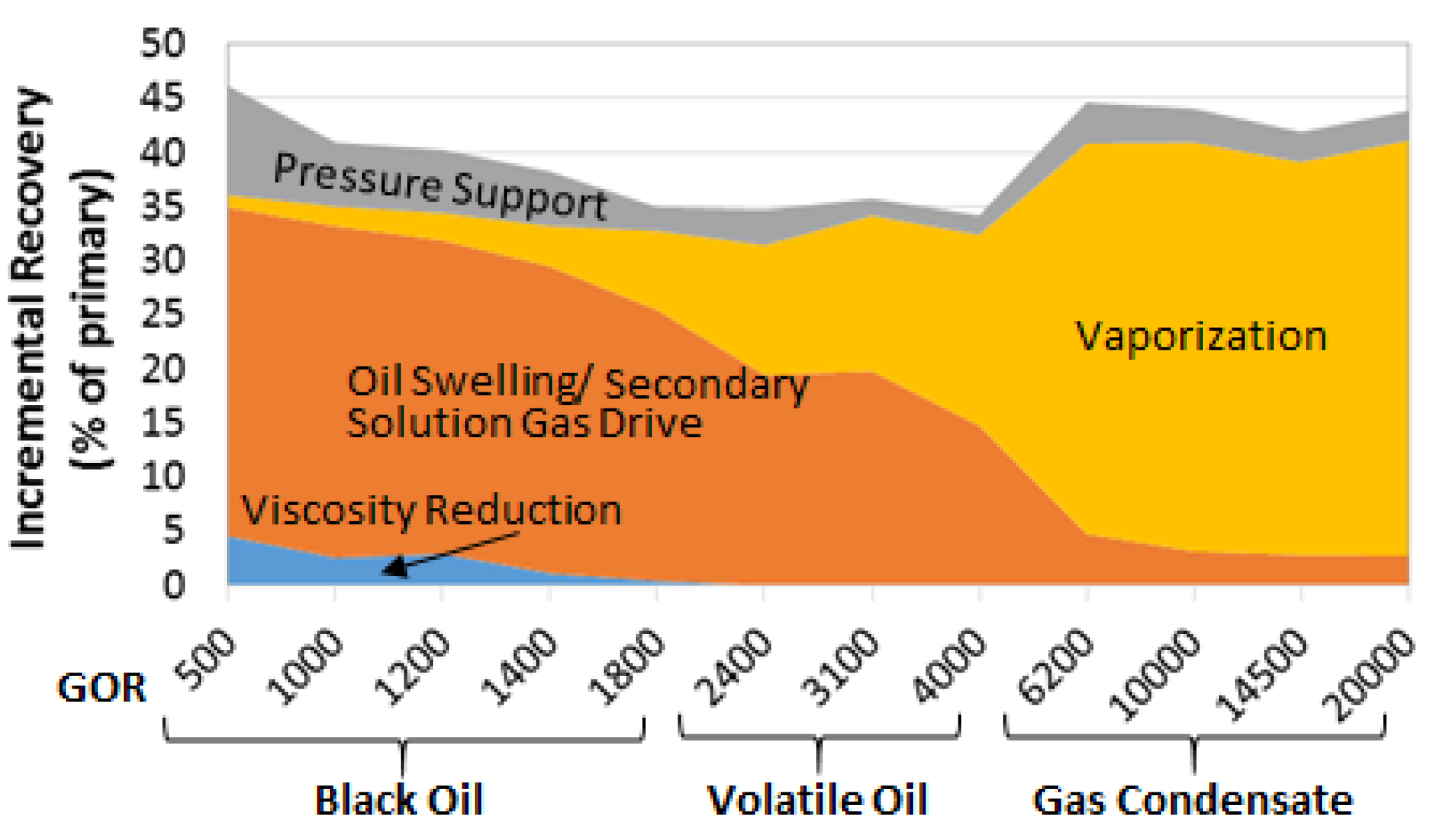 Incremental Recovery (% of primary)

50
45
40
35
30
25
20
15
10
5
0

Pressure Support
Vaporization
Oil Swelling/ Secondary Solution Gas Drive
Viscosity Reduction

GOR
500
1000
1200
1400
1800
2400
3100
4000
6200
10000
14500
20000

Black Oil
Volatile Oil
Gas Condensate